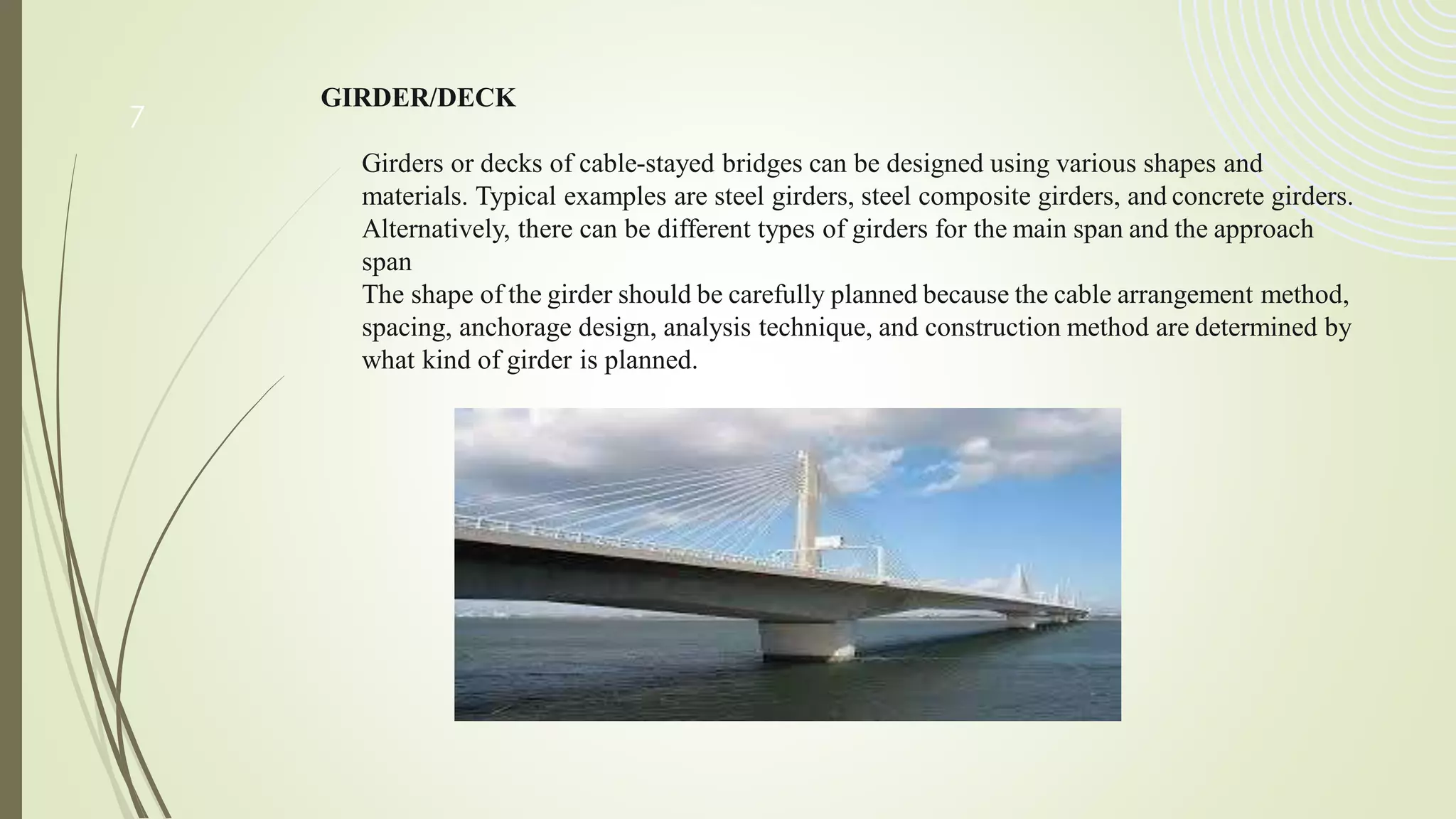 7

GIRDER/DECK

Girders or decks of cable-stayed bridges can be designed using various shapes and materials. Typical examples are steel girders, steel composite girders, and concrete girders. Alternatively, there can be different types of girders for the main span and the approach span
The shape of the girder should be carefully planned because the cable arrangement method, spacing, anchorage design, analysis technique, and construction method are determined by what kind of girder is planned.